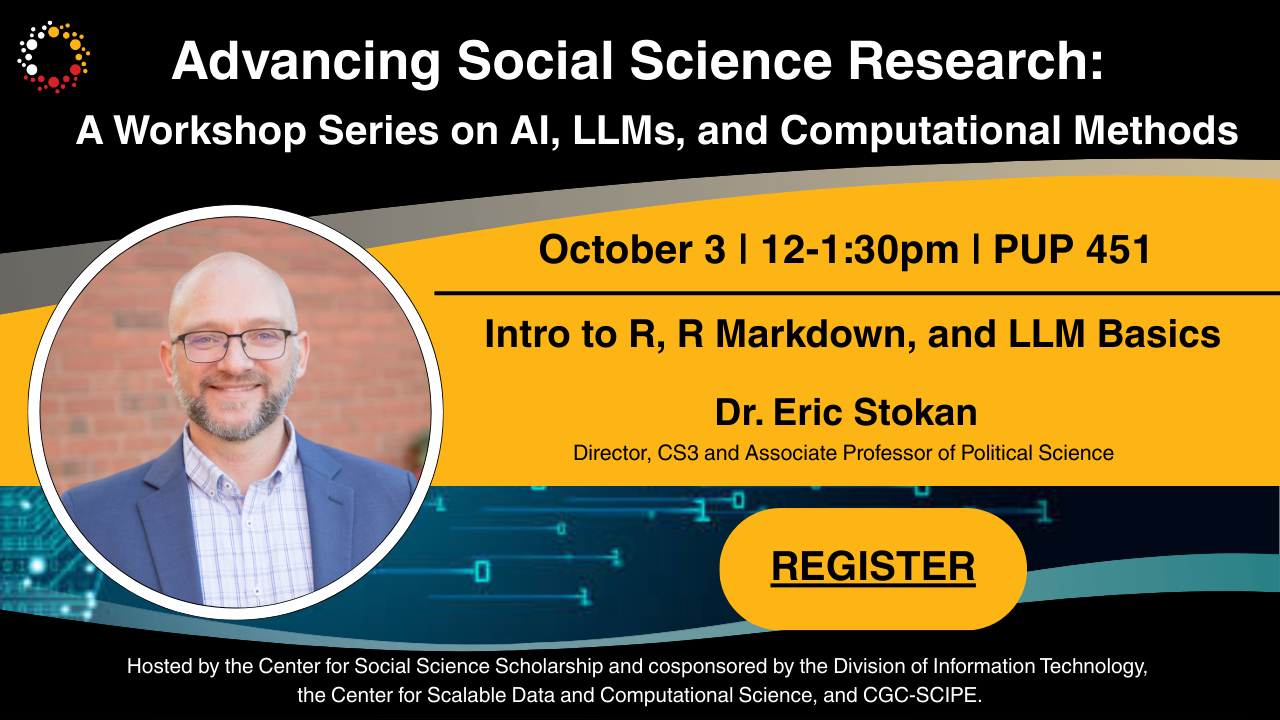 Advancing Social Science Research:
A Workshop Series on AI, LLMs, and Computational Methods

October 3 | 12-1:30pm | PUP 451

Intro to R, R Markdown, and LLM Basics

Dr. Eric Stokan
Director, CS3 and Associate Professor of Political Science

REGISTER

Hosted by the Center for Social Science Scholarship and cosponsored by the Division of Information Technology, the Center for Scalable Data and Computational Science, and CGC-SCIPE.